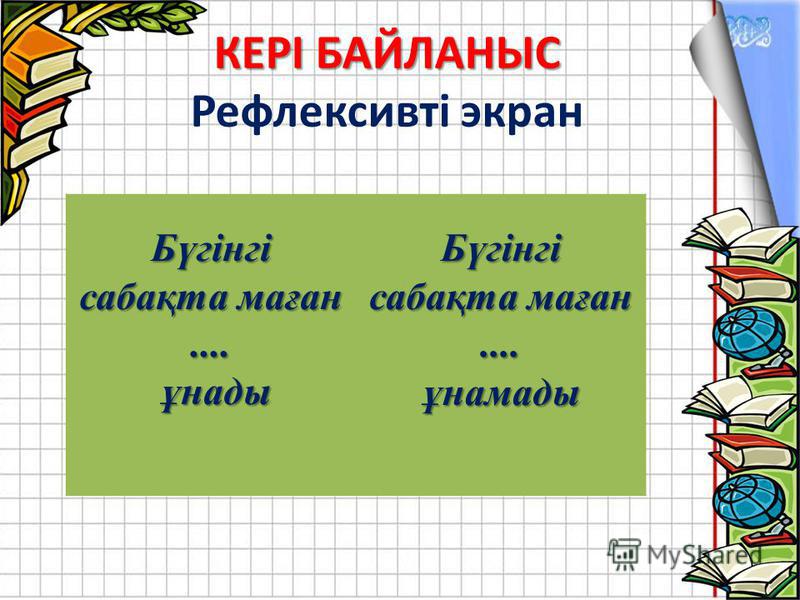 КЕРІ БАЙЛАНЫС
Рефлексивті экран

Бүгінгі сабақта маған .... ұнады

Бүгінгі сабақта маған .... ұнамады

MyShared